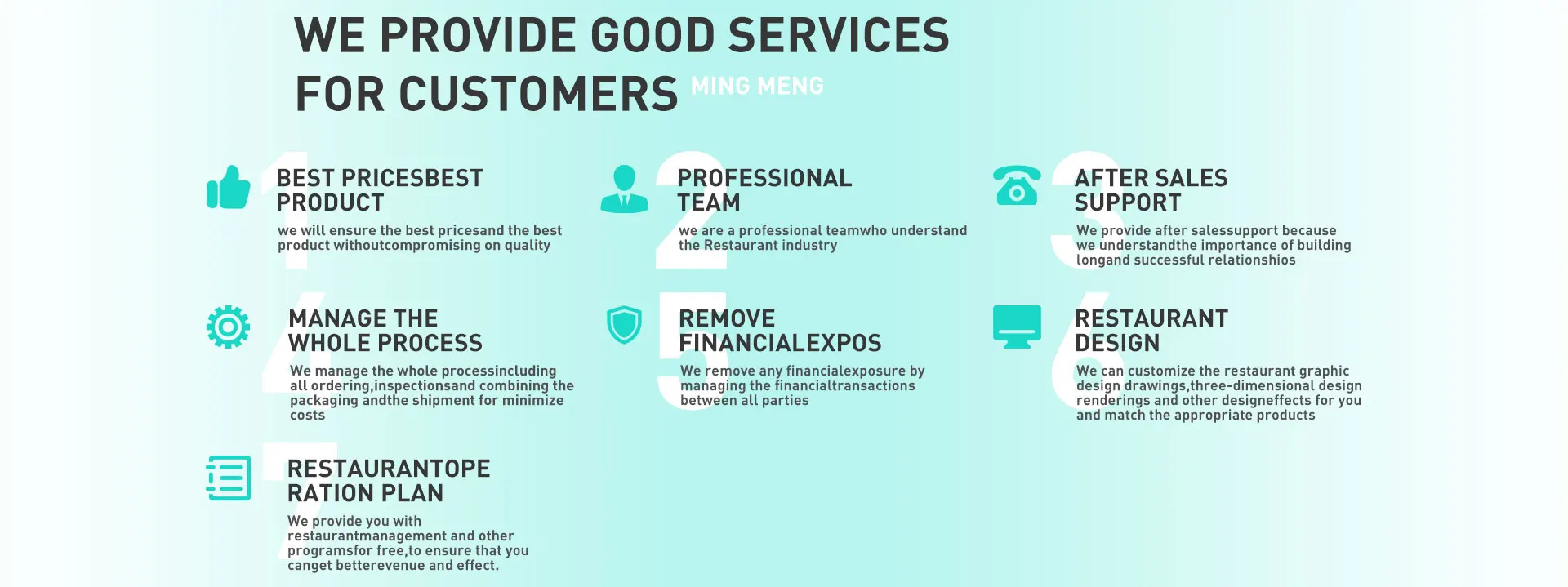 WE PROVIDE GOOD SERVICES FOR CUSTOMERS MING MENG

1
BEST PRICESBEST PRODUCT
we will ensure the best pricesand the best product withoutcompromising on quality

2
PROFESSIONAL TEAM
we are a professional teamwho understand the Restaurant industry

3
AFTER SALES SUPPORT
We provide after salessupport because we understandthe importance of building longand successful relationshios

4
MANAGE THE WHOLE PROCESS
We manage the whole processincluding all ordering,inspectionsand combining the packaging andthe shipment for minimize costs

5
REMOVE FINANCIALEXPOS
We remove any financialexposure by managing the financialtransactions between all parties

6
RESTAURANT DESIGN
We can customize the restaurant graphic design drawings,three-dimensional design renderings and other designeffects for you and match the appropriate products

7
RESTAURANTOPE RATION PLAN
We provide you with restaurantmanagement and other programsfor free,to ensure that you canget betterevenue and effect.